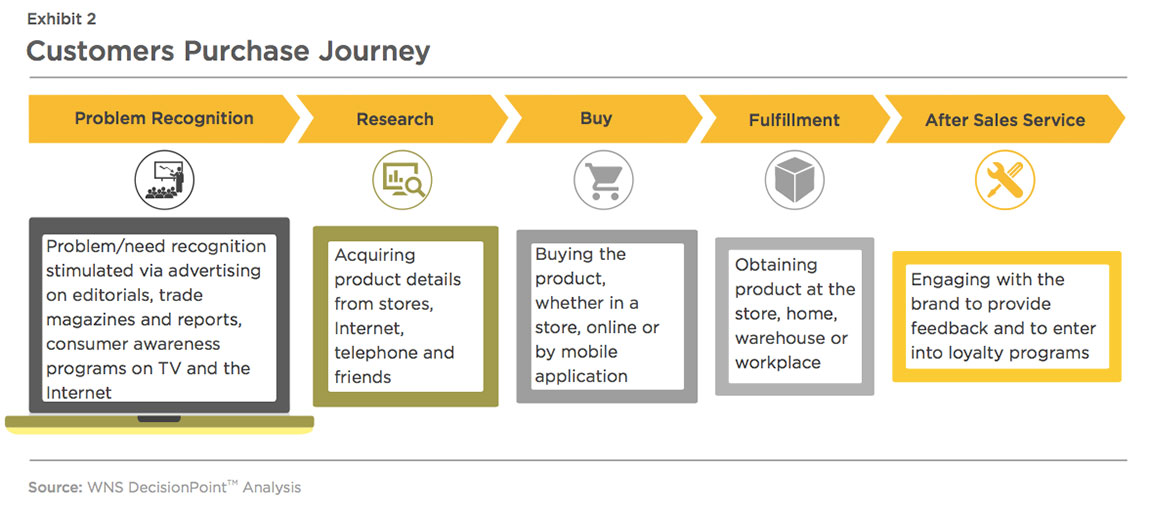 Exhibit 2

Customers Purchase Journey

Problem Recognition

Research

Buy

Fulfillment

After Sales Service

Problem/need recognition stimulated via advertising on editorials, trade magazines and reports, consumer awareness programs on TV and the Internet

Acquiring product details from stores, Internet, telephone and friends

Buying the product, whether in a store, online or by mobile application

Obtaining product at the store, home, warehouse or workplace

Engaging with the brand to provide feedback and to enter into loyalty programs

Source: WNS DecisionPoint™ Analysis